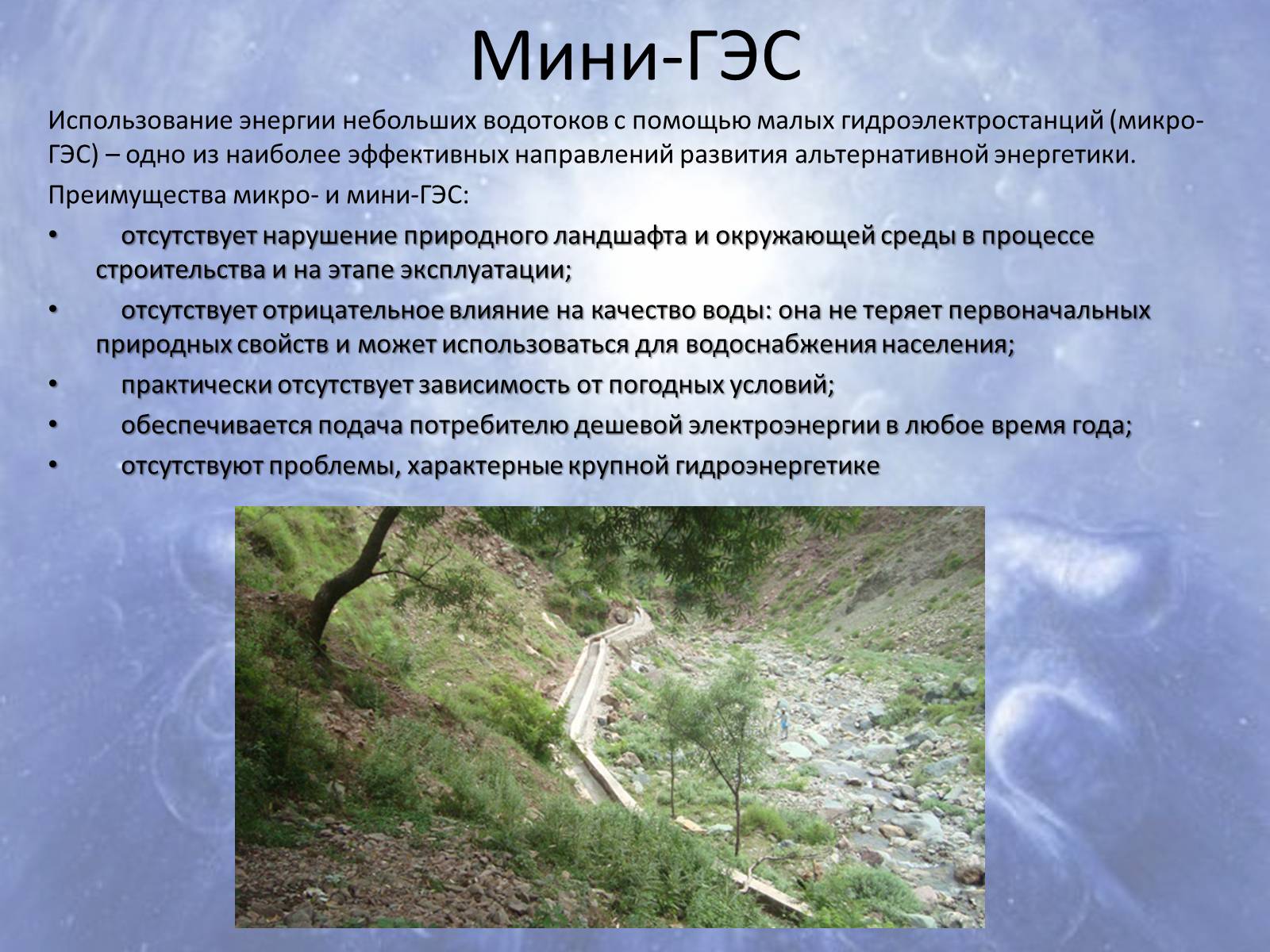 Мини-ГЭС

Использование энергии небольших водотоков с помощью малых гидроэлектростанций (микро-ГЭС) – одно из наиболее эффективных направлений развития альтернативной энергетики.

Преимущества микро- и мини-ГЭС:

• отсутствует нарушение природного ландшафта и окружающей среды в процессе строительства и на этапе эксплуатации;
• отсутствует отрицательное влияние на качество воды: она не теряет первоначальных природных свойств и может использоваться для водоснабжения населения;
• практически отсутствует зависимость от погодных условий;
• обеспечивается подача потребителю дешевой электроэнергии в любое время года;
• отсутствуют проблемы, характерные крупной гидроэнергетике